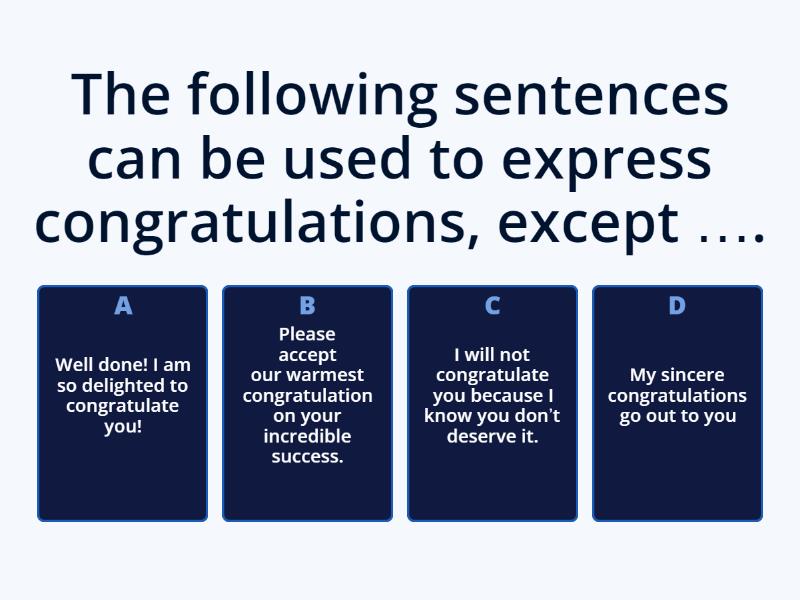 The following sentences can be used to express congratulations, except ….

A
Well done! I am so delighted to congratulate you!

B
Please accept our warmest congratulation on your incredible success.

C
I will not congratulate you because I know you don't deserve it.

D
My sincere congratulations go out to you